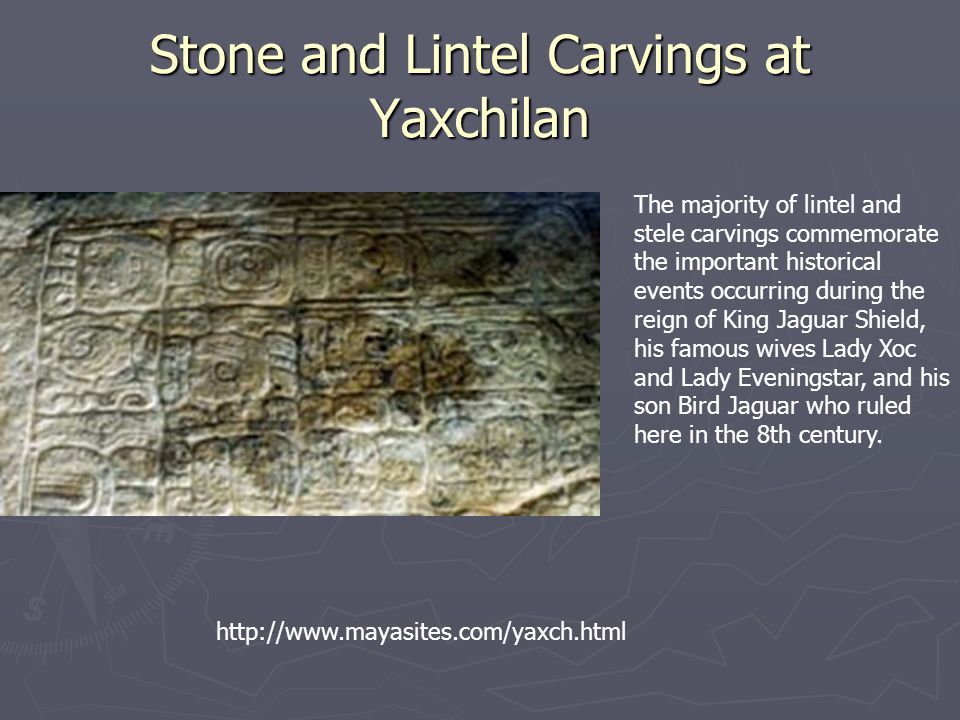 Stone and Lintel Carvings at Yaxchilan

The majority of lintel and stele carvings commemorate the important historical events occurring during the reign of King Jaguar Shield, his famous wives Lady Xoc and Lady Eveningstar, and his son Bird Jaguar who ruled here in the 8th century.

http://www.mayasites.com/yaxch.html